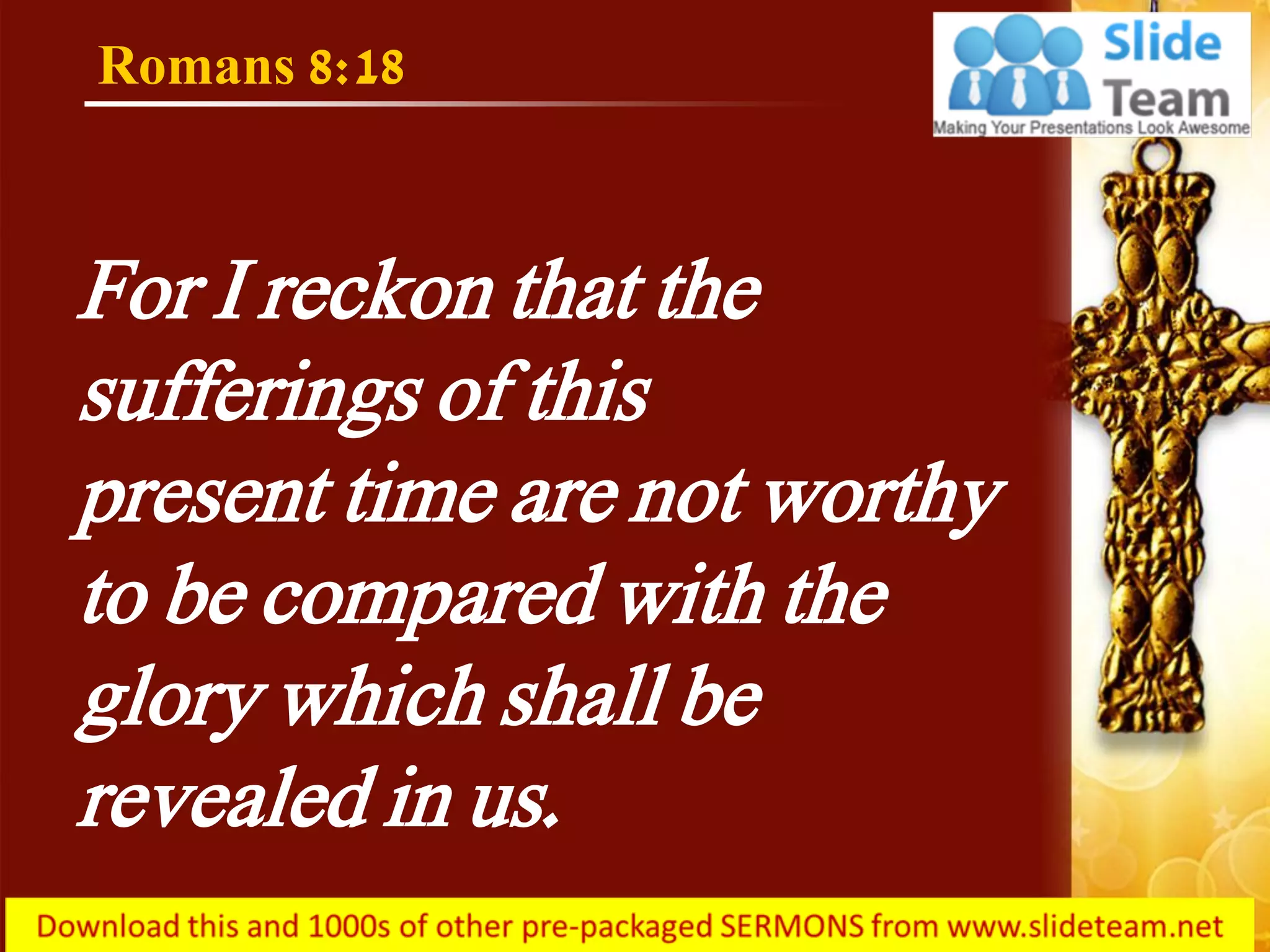 Romans 8:18

Slide Team
Making Your Presentations Look Awesome

For I reckon that the sufferings of this present time are not worthy to be compared with the glory which shall be revealed in us.

Download this and 1000s of other pre-packaged SERMONS from www.slideteam.net